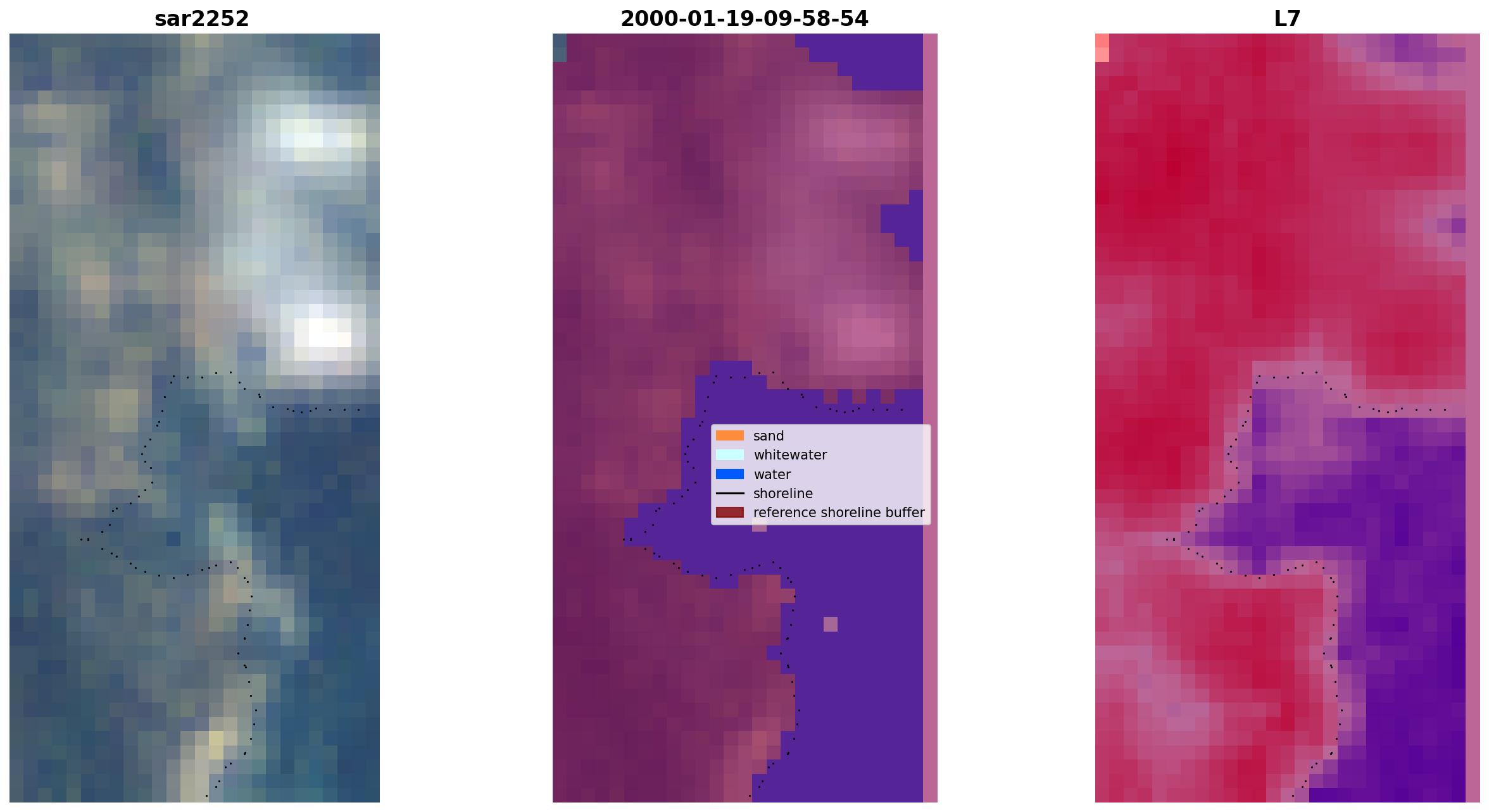 sar2252

2000-01-19-09-58-54

sand
whitewater
water
shoreline
reference shoreline buffer

L7